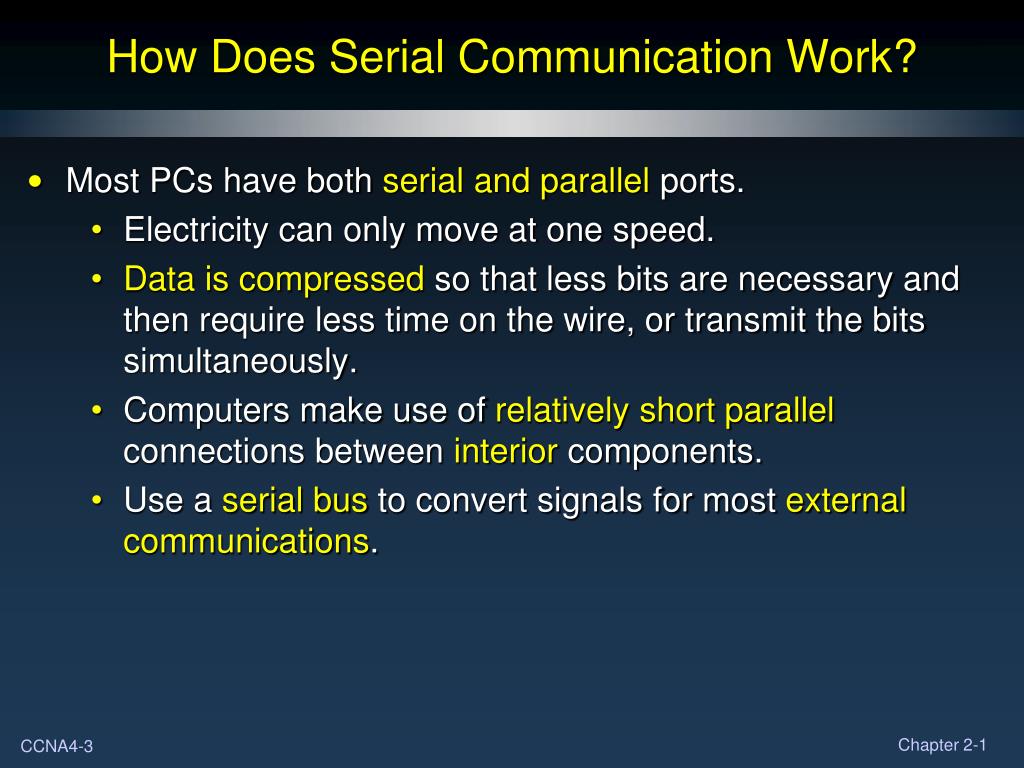 How Does Serial Communication Work?

• Most PCs have both serial and parallel ports.
  • Electricity can only move at one speed.
  • Data is compressed so that less bits are necessary and then require less time on the wire, or transmit the bits simultaneously.
  • Computers make use of relatively short parallel connections between interior components.
  • Use a serial bus to convert signals for most external communications.

CCNA4-3

Chapter 2-1